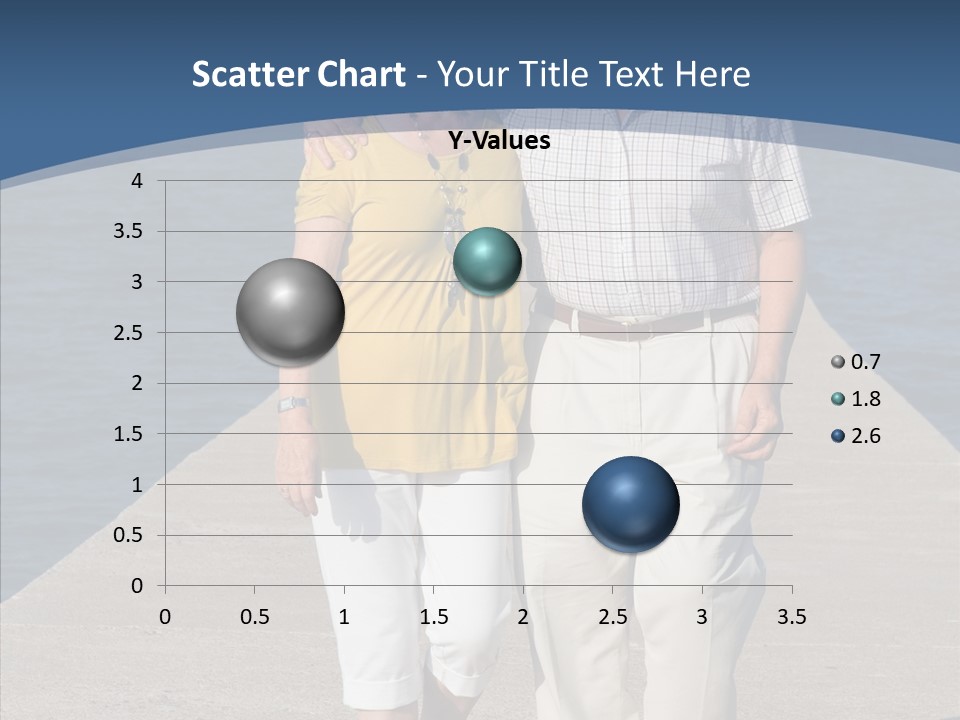 Scatter Chart - Your Title Text Here

Y-Values

4
3.5
3
2.5
2
1.5
1
0.5
0

0 0.5 1 1.5 2 2.5 3 3.5

0.7
1.8
2.6